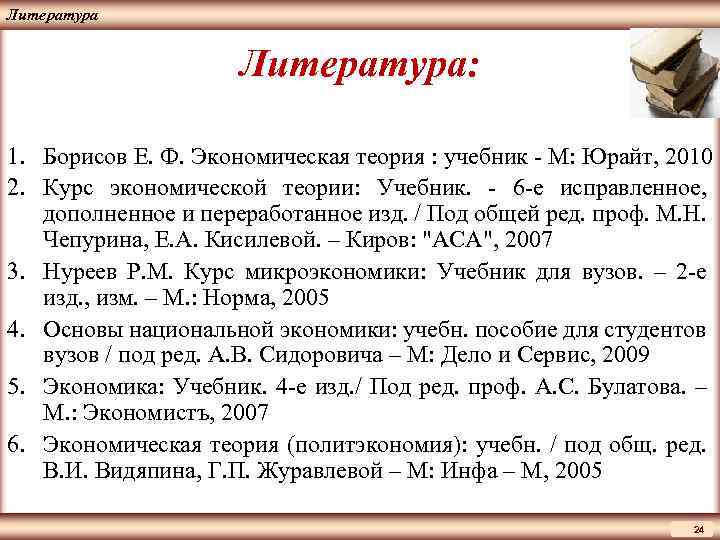 Литература

Литература:

1. Борисов Е. Ф. Экономическая теория : учебник - М: Юрайт, 2010
2. Курс экономической теории: Учебник. - 6-е исправленное, дополненное и переработанное изд. / Под общей ред. проф. М.Н. Чепурина, Е.А. Кисилевой. – Киров: "АСА", 2007
3. Нуреев Р.М. Курс микроэкономики: Учебник для вузов. – 2-е изд., изм. – М.: Норма, 2005
4. Основы национальной экономики: учебн. пособие для студентов вузов / под ред. А.В. Сидоровича – М: Дело и Сервис, 2009
5. Экономика: Учебник. 4-е изд./ Под ред. проф. А.С. Булатова. – М.: Экономистъ, 2007
6. Экономическая теория (политэкономия): учебн. / под общ. ред. В.И. Видяпина, Г.П. Журавлевой – М: Инфа – М, 2005

24